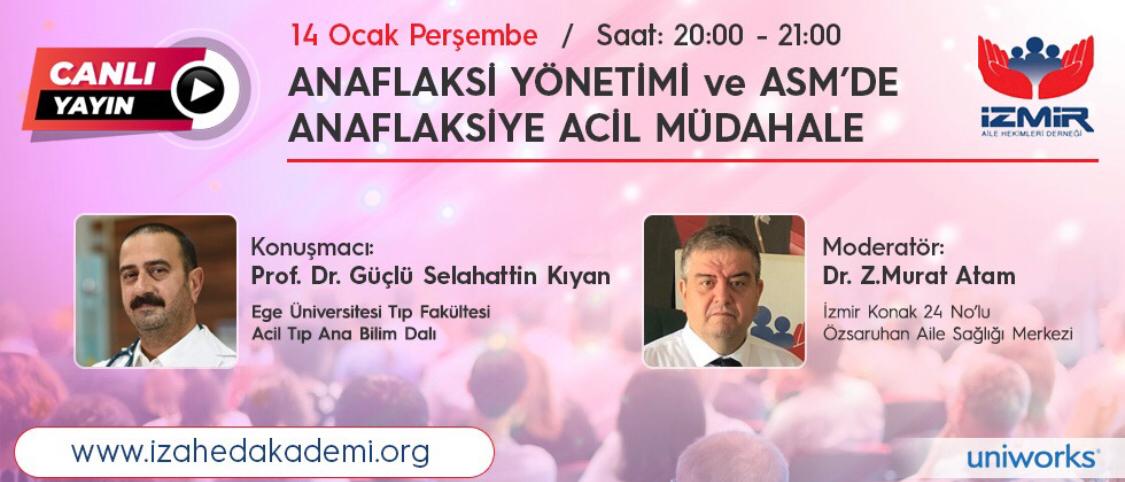 CANLI YAYIN

14 Ocak Perşembe / Saat: 20:00 - 21:00

ANAFLAKSİ YÖNETİMİ ve ASM'DE ANAFLAKSİYE ACİL MÜDAHALE

İZMİR
AİLE HEKİMLERİ DERNEĞİ

Konuşmacı:
Prof. Dr. Güçlü Selahattin Kıyan
Ege Üniversitesi Tıp Fakültesi
Acil Tıp Ana Bilim Dalı

Moderatör:
Dr. Z.Murat Atam
İzmir Konak 24 No'lu
Özsaruhan Aile Sağlığı Merkezi

www.izahedakademi.org

uniworks